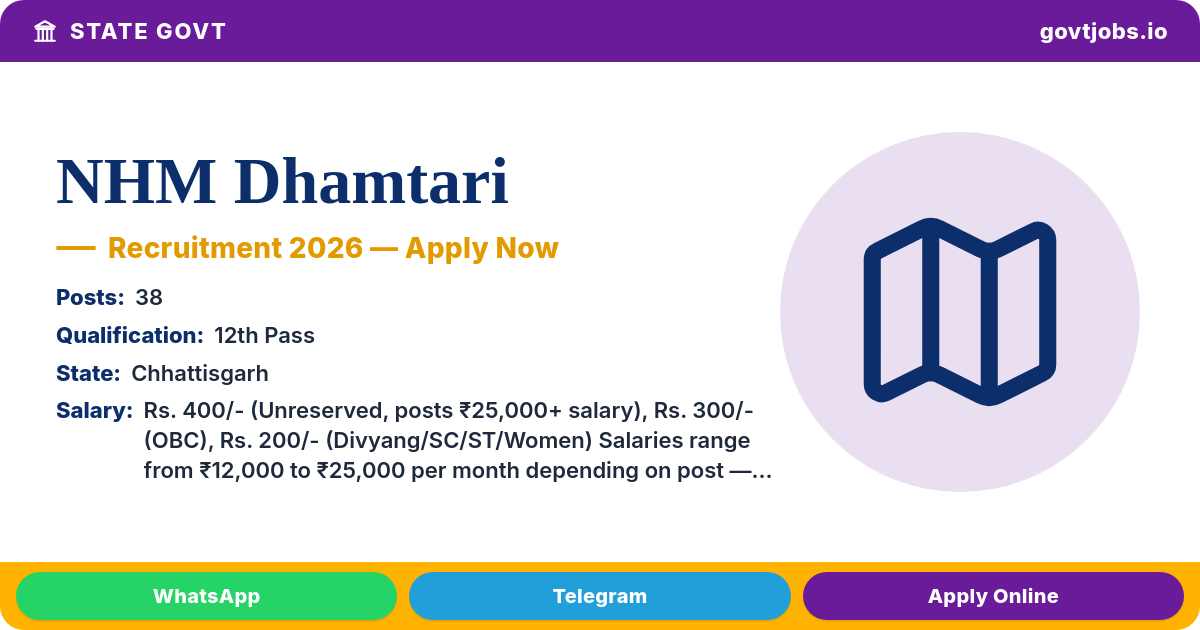 STATE GOVT

govtjobs.io

NHM Dhamtari

— Recruitment 2026 — Apply Now

Posts: 38

Qualification: 12th Pass

State: Chhattisgarh

Salary: Rs. 400/- (Unreserved, posts ₹25,000+ salary), Rs. 300/- (OBC), Rs. 200/- (Divyang/SC/ST/Women) Salaries range from ₹12,000 to ₹25,000 per month depending on post —...

WhatsApp

Telegram

Apply Online